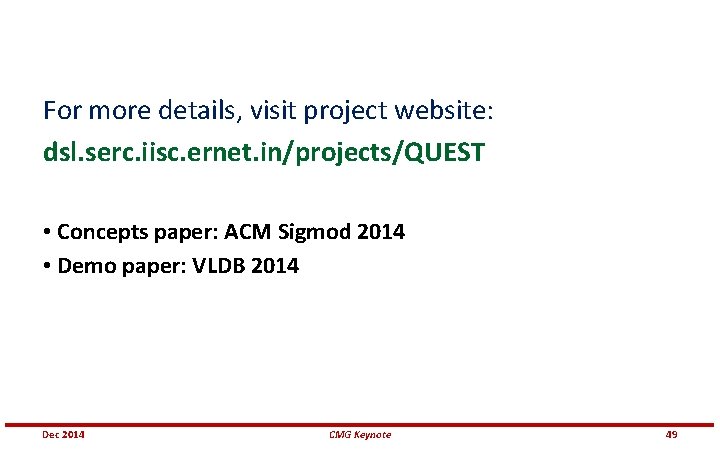 For more details, visit project website:
dsl.serc.iisc.ernet.in/projects/QUEST

• Concepts paper: ACM Sigmod 2014
• Demo paper: VLDB 2014

Dec 2014
CMG Keynote
49